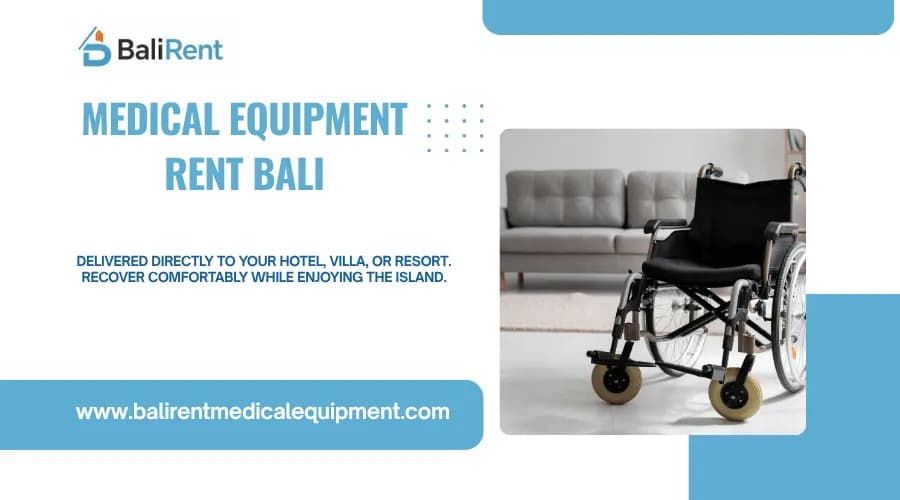 BaliRent

MEDICAL EQUIPMENT RENT BALI

DELIVERED DIRECTLY TO YOUR HOTEL, VILLA, OR RESORT. RECOVER COMFORTABLY WHILE ENJOYING THE ISLAND.

www.balirentmedicalequipment.com